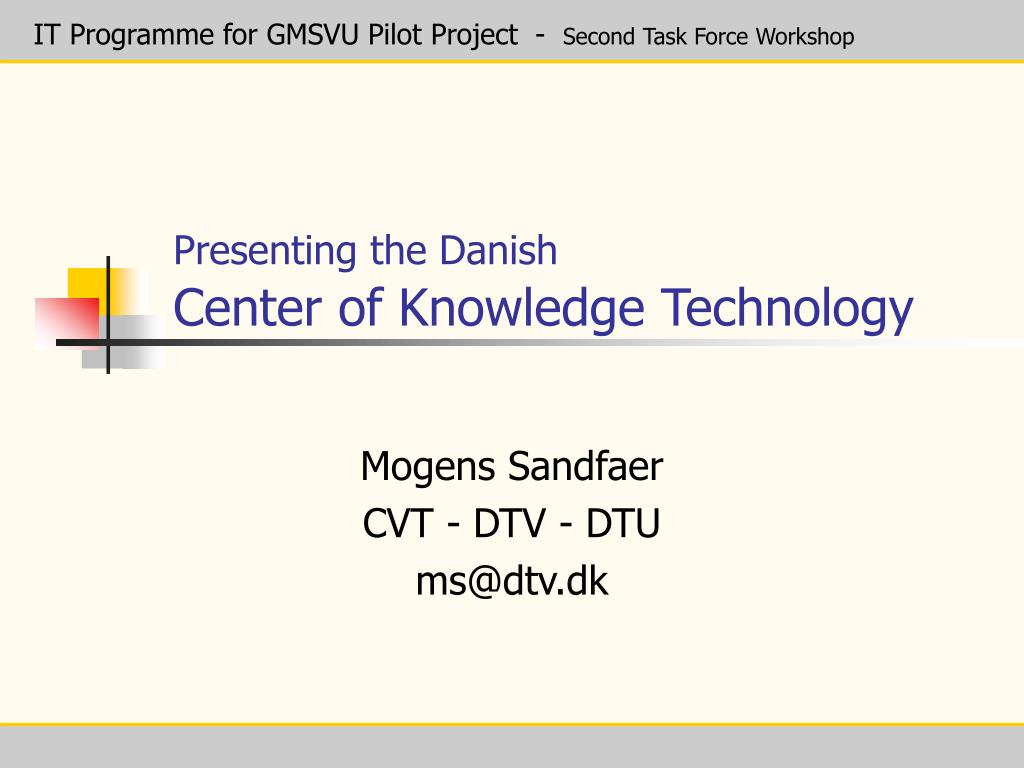 IT Programme for GMSVU Pilot Project - Second Task Force Workshop

Presenting the Danish
Center of Knowledge Technology

Mogens Sandfaer
CVT - DTV - DTU
ms@dtv.dk